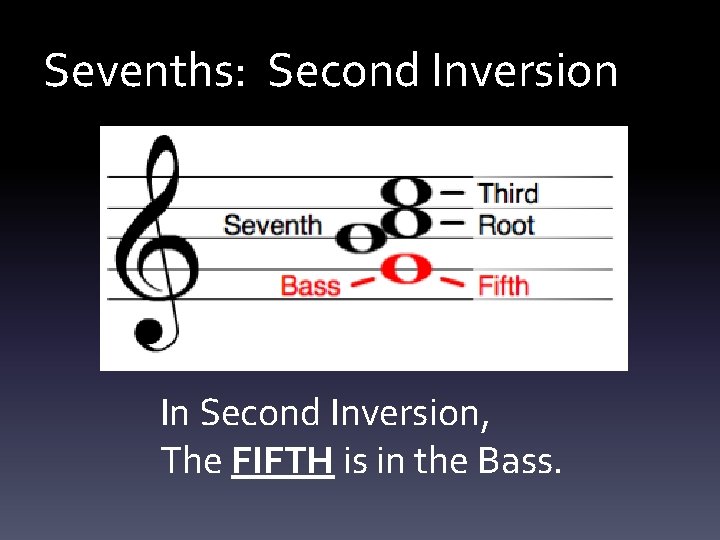 Sevenths: Second Inversion

Third
Seventh
Root
Bass
Fifth

In Second Inversion,
The FIFTH is in the Bass.